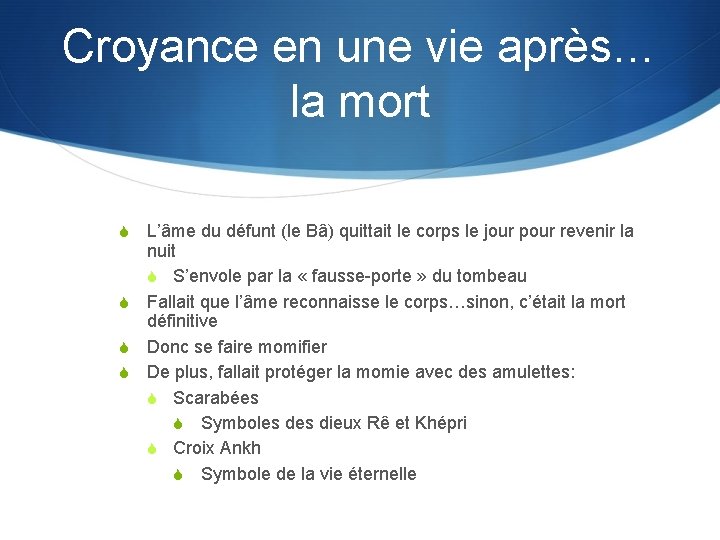 Croyance en une vie après… la mort

L’âme du défunt (le Bâ) quittait le corps le jour pour revenir la nuit

S’envole par la « fausse-porte » du tombeau

Fallait que l’âme reconnaisse le corps…sinon, c’était la mort définitive

Donc se faire momifier

De plus, fallait protéger la momie avec des amulettes:

Scarabées

Symboles des dieux Rê et Khépri

Croix Ankh

Symbole de la vie éternelle